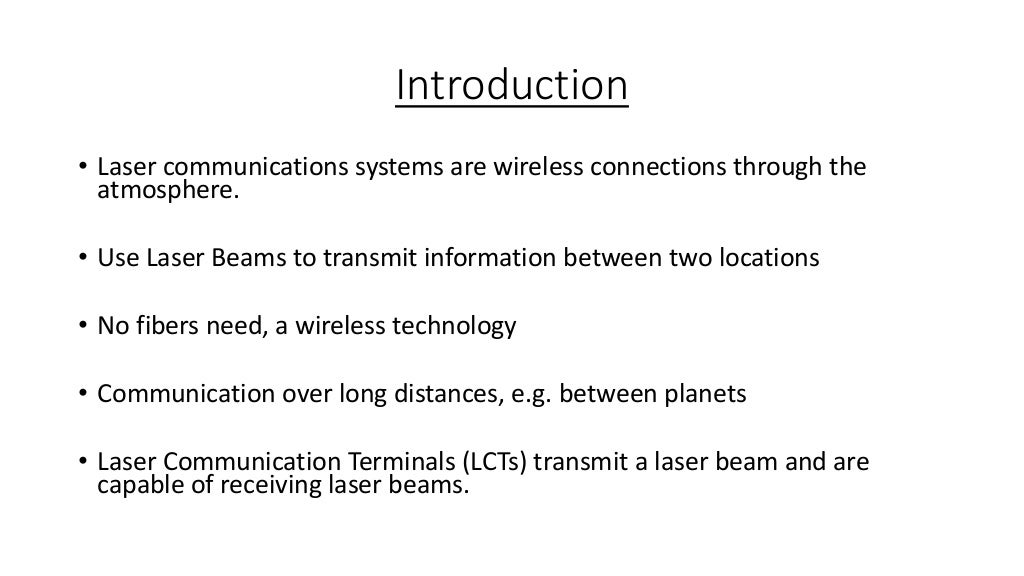 Introduction

• Laser communications systems are wireless connections through the atmosphere.

• Use Laser Beams to transmit information between two locations

• No fibers need, a wireless technology

• Communication over long distances, e.g. between planets

• Laser Communication Terminals (LCTs) transmit a laser beam and are capable of receiving laser beams.